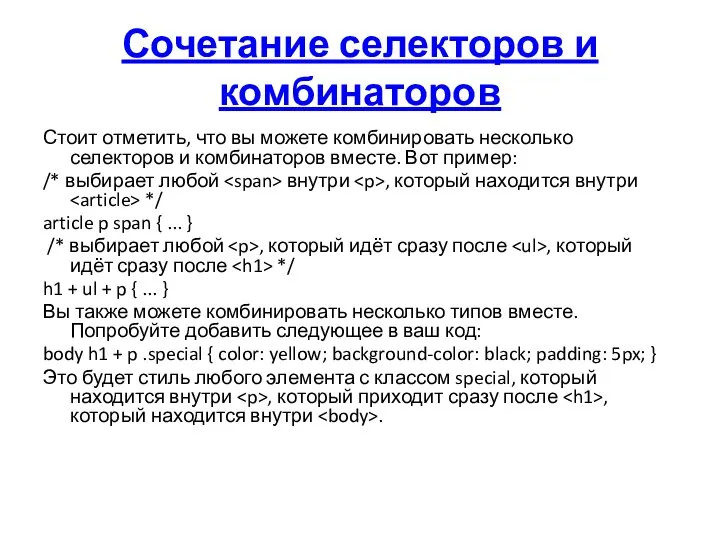 Сочетание селекторов и комбинаторов

Стоит отметить, что вы можете комбинировать несколько селекторов и комбинаторов вместе. Вот пример:

/* выбирает любой <span> внутри <p>, который находится внутри <article> */

article p span { ... }

/* выбирает любой <p>, который идёт сразу после <ul>, который идёт сразу после <h1> */

h1 + ul + p { ... }

Вы также можете комбинировать несколько типов вместе. Попробуйте добавить следующее в ваш код:

body h1 + p .special { color: yellow; background-color: black; padding: 5px; }

Это будет стиль любого элемента с классом special, который находится внутри <p>, который приходит сразу после <h1>, который находится внутри <body>.